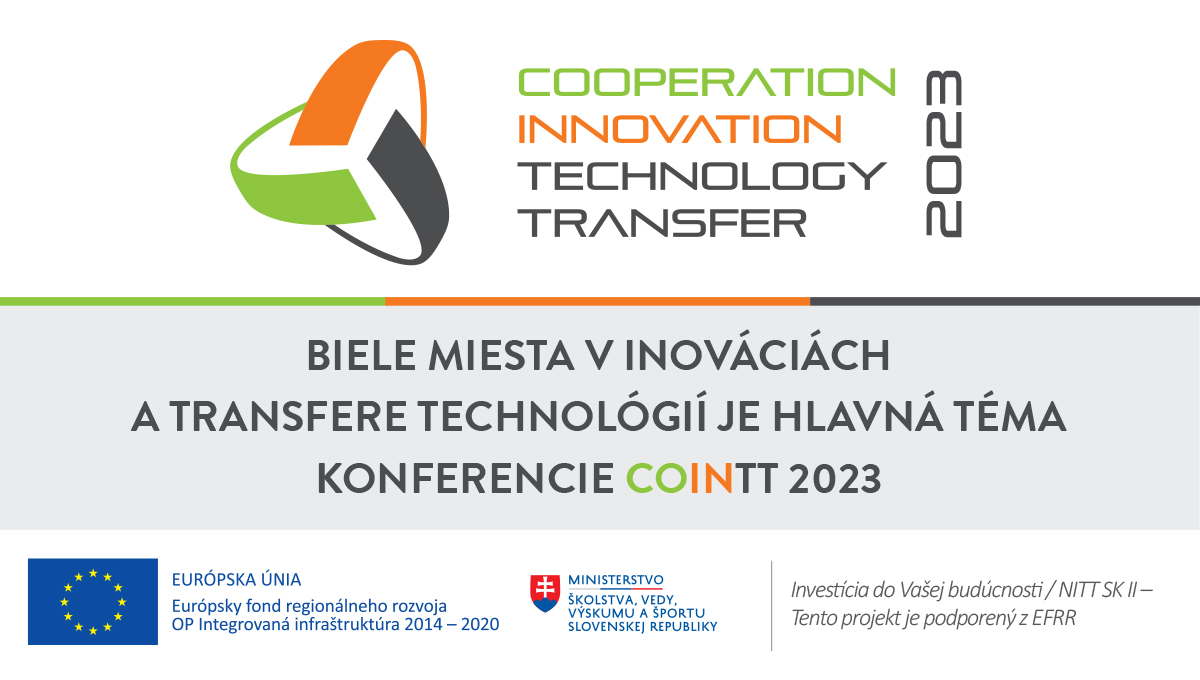 COOPERATION
INNOVATION
TECHNOLOGY
TRANSFER
2023

BIELE MIESTA V INOVÁCIÁCH
A TRANSFERE TECHNOLÓGIÍ JE HLAVNÁ TÉMA
KONFERENCIE COINTT 2023

EURÓPSKA ÚNIA
Európsky fond regionálneho rozvoja
OP Integrovaná infraštruktúra 2014 – 2020

MINISTERSTVO
ŠKOLSTVA, VEDY,
VÝSKUMU A ŠPORTU
SLOVENSKEJ REPUBLIKY

Investícia do Vašej budúcnosti / NITT SK II – Tento projekt je podporený z EFRR